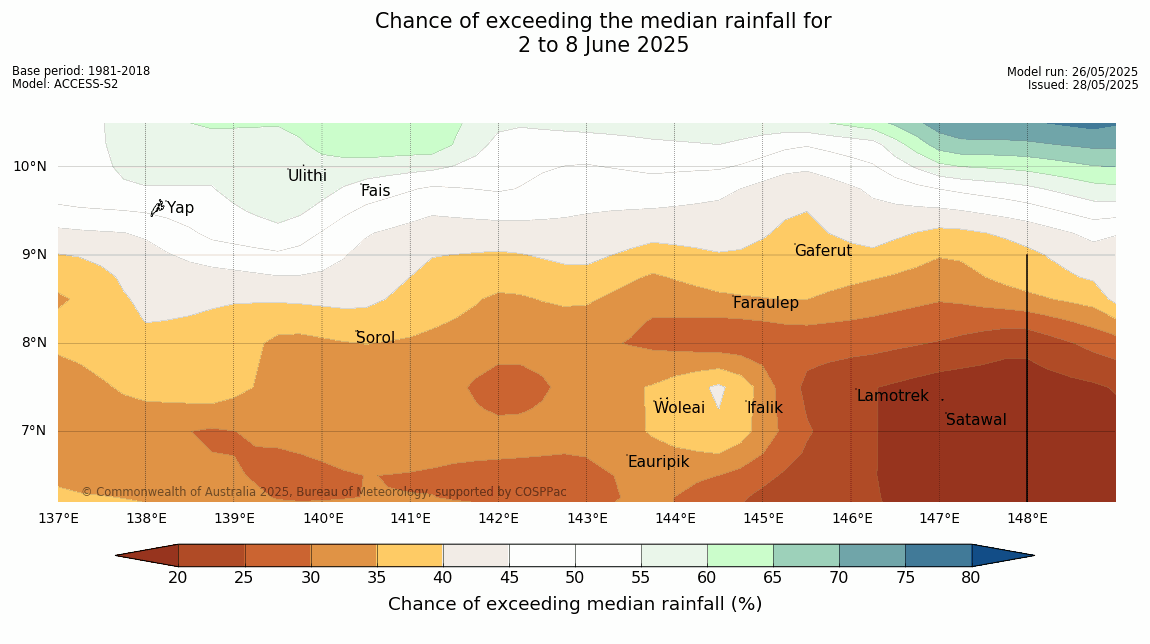 Chance of exceeding the median rainfall for
2 to 8 June 2025

Base period: 1981-2018
Model: ACCESS-S2

Model run: 26/05/2025
Issued: 28/05/2025

10°N
9°N
8°N
7°N

Ulithi
Fais
Yap
Gaferut
Faraulep
Sorol
Woleai
Ifalik
Lamotrek
Satawal
Eauripik

© Commonwealth of Australia 2025, Bureau of Meteorology, supported by COSPPac

137°E 138°E 139°E 140°E 141°E 142°E 143°E 144°E 145°E 146°E 147°E 148°E

20 25 30 35 40 45 50 55 60 65 70 75 80

Chance of exceeding median rainfall (%)